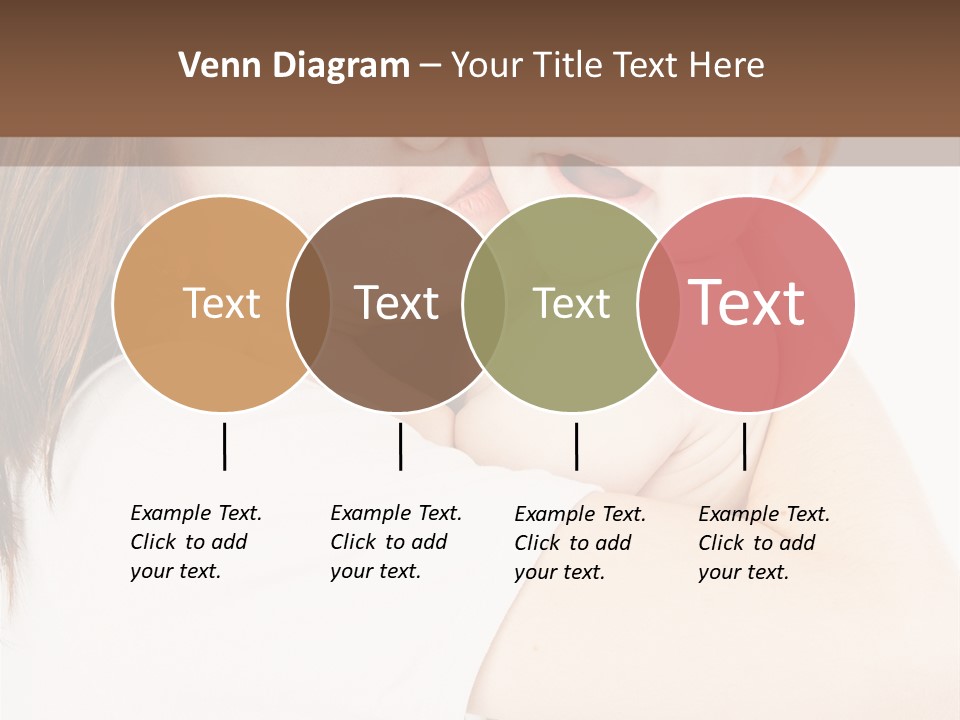 Venn Diagram – Your Title Text Here

Text

Text

Text

Text

Example Text. Click to add your text.

Example Text. Click to add your text.

Example Text. Click to add your text.

Example Text. Click to add your text.